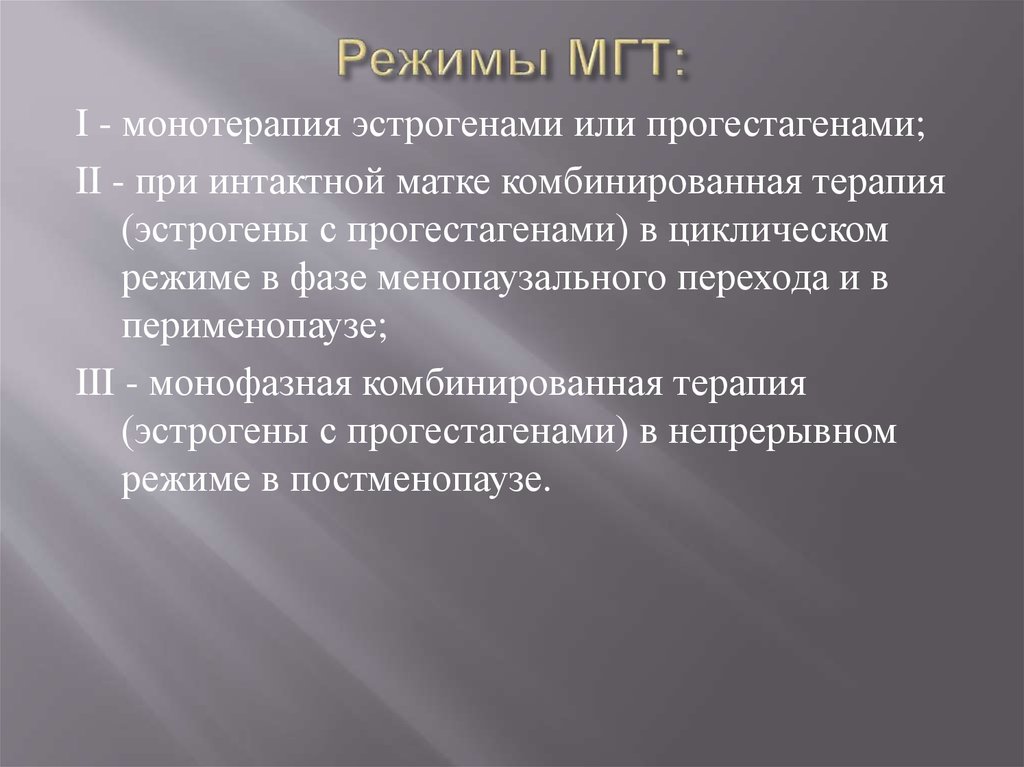 Режимы МГТ:

I - монотерапия эстрогенами или прогестагенами;

II - при интактной матке комбинированная терапия (эстрогены с прогестагенами) в циклическом режиме в фазе менопаузального перехода и в перименопаузе;

III - монофазная комбинированная терапия (эстрогены с прогестагенами) в непрерывном режиме в постменопаузе.